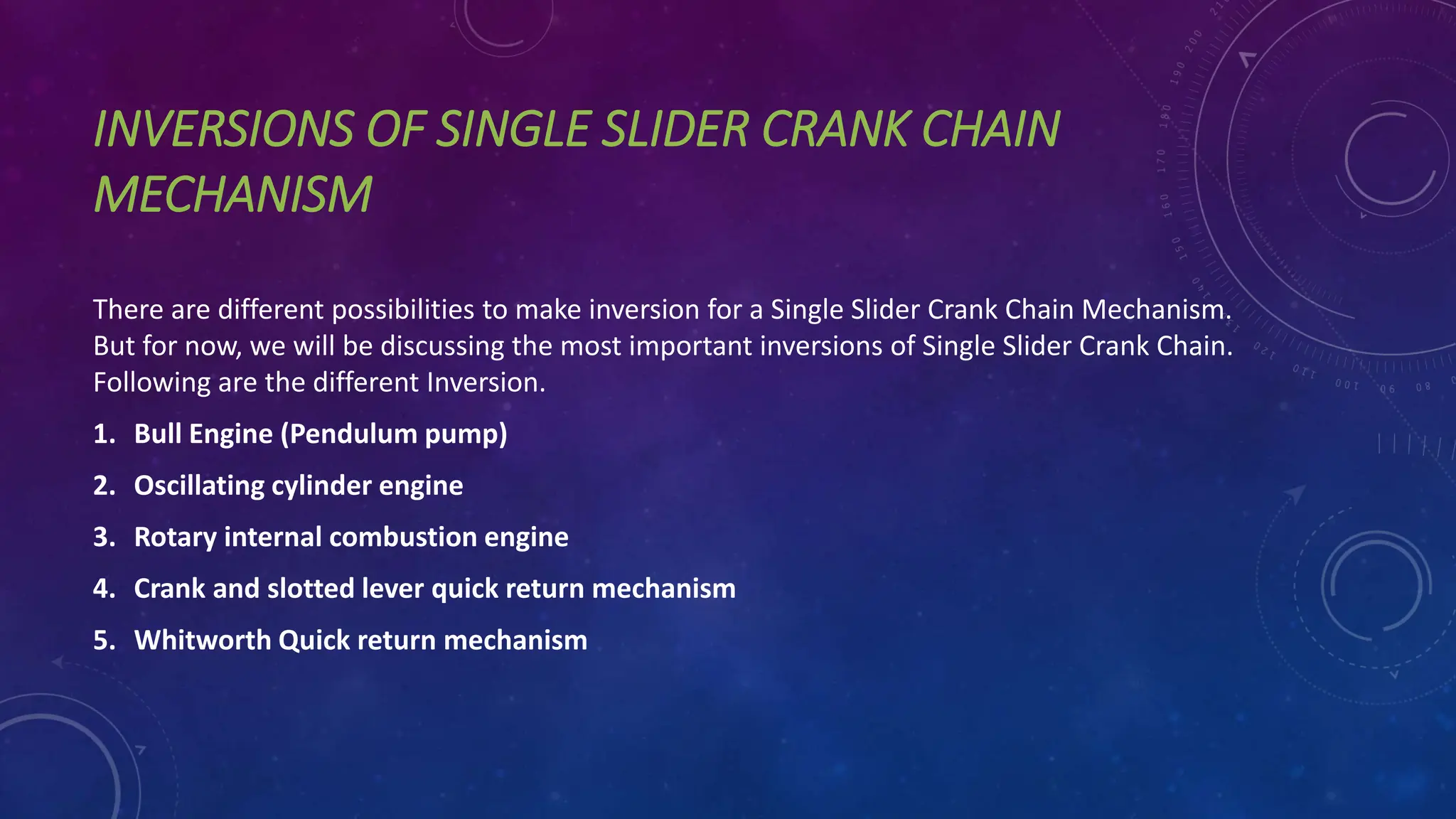 INVERSIONS OF SINGLE SLIDER CRANK CHAIN MECHANISM

There are different possibilities to make inversion for a Single Slider Crank Chain Mechanism. But for now, we will be discussing the most important inversions of Single Slider Crank Chain. Following are the different Inversion.

1. Bull Engine (Pendulum pump)
2. Oscillating cylinder engine
3. Rotary internal combustion engine
4. Crank and slotted lever quick return mechanism
5. Whitworth Quick return mechanism